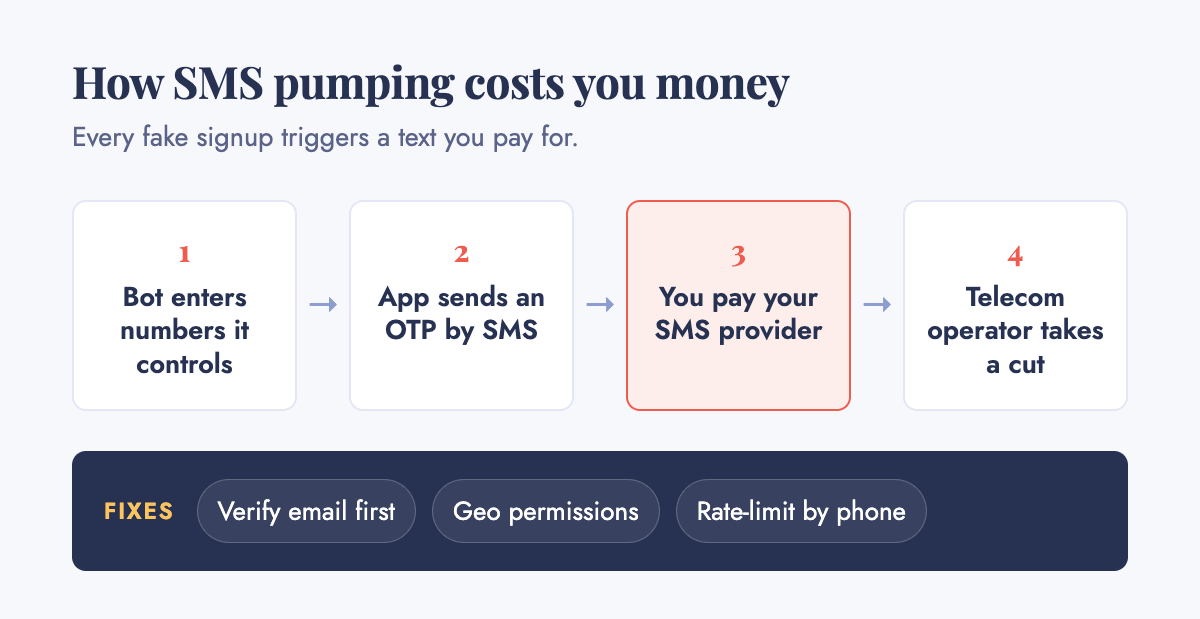 How SMS pumping costs you money

Every fake signup triggers a text you pay for.

1
Bot enters numbers it controls

2
App sends an OTP by SMS

3
You pay your SMS provider

4
Telecom operator takes a cut

FIXES
Verify email first
Geo permissions
Rate-limit by phone